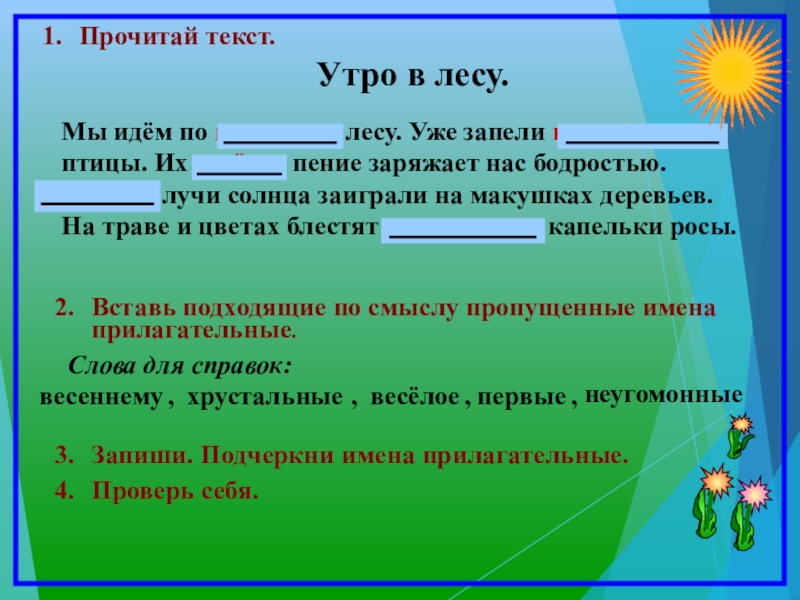 1. Прочитай текст.

Утро в лесу.

Мы идём по _________ лесу. Уже запели ____________ птицы. Их _______ пение заряжает нас бодростью. _________ лучи солнца заиграли на макушках деревьев. На траве и цветах блестят ____________ капельки росы.

2. Вставь подходящие по смыслу пропущенные имена прилагательные.

Слова для справок:

весеннему , хрустальные , весёлое , первые , неугомонные

3. Запиши. Подчеркни имена прилагательные.

4. Проверь себя.